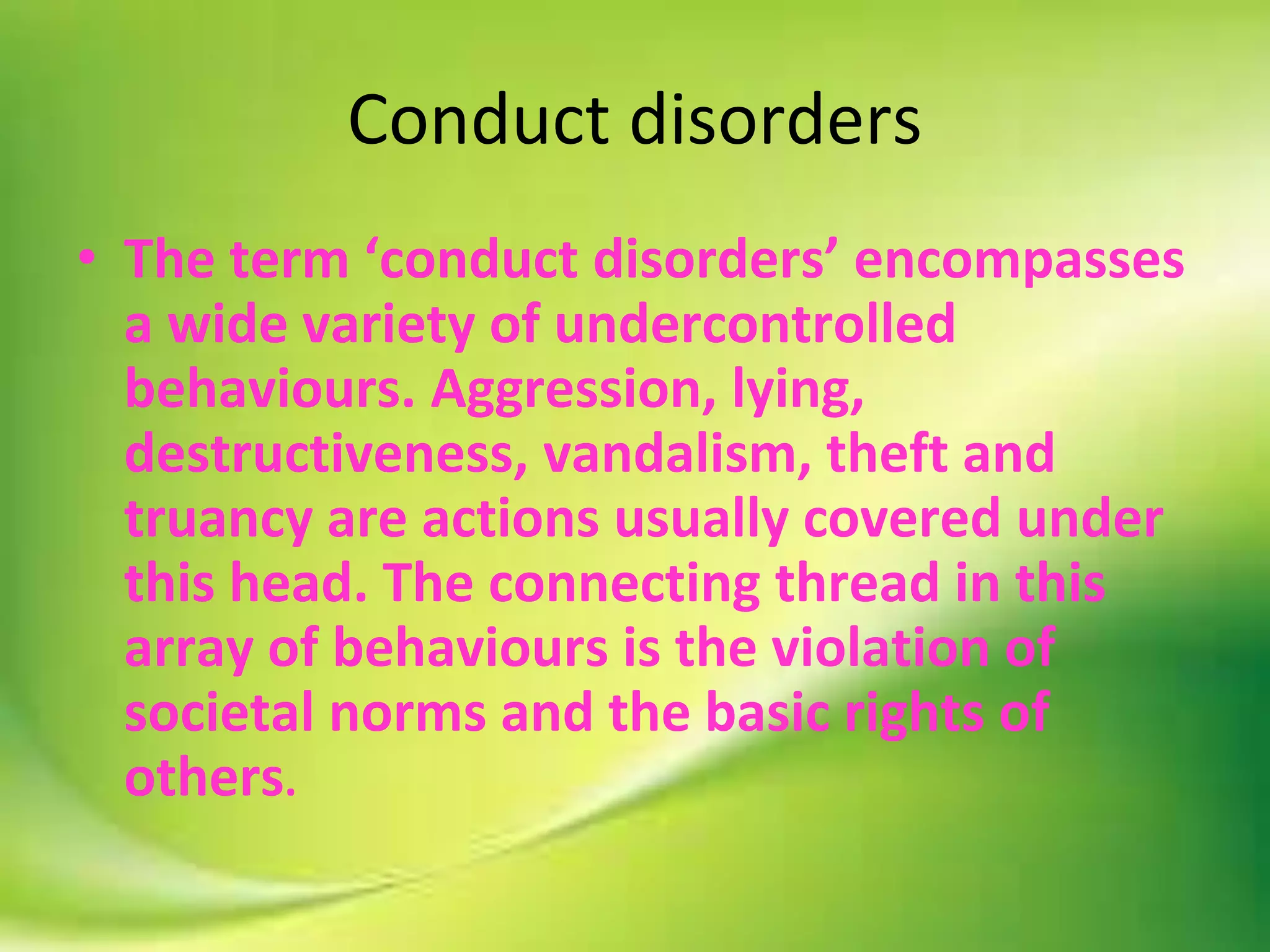 Conduct disorders

• The term ‘conduct disorders’ encompasses a wide variety of undercontrolled behaviours. Aggression, lying, destructiveness, vandalism, theft and truancy are actions usually covered under this head. The connecting thread in this array of behaviours is the violation of societal norms and the basic rights of others.